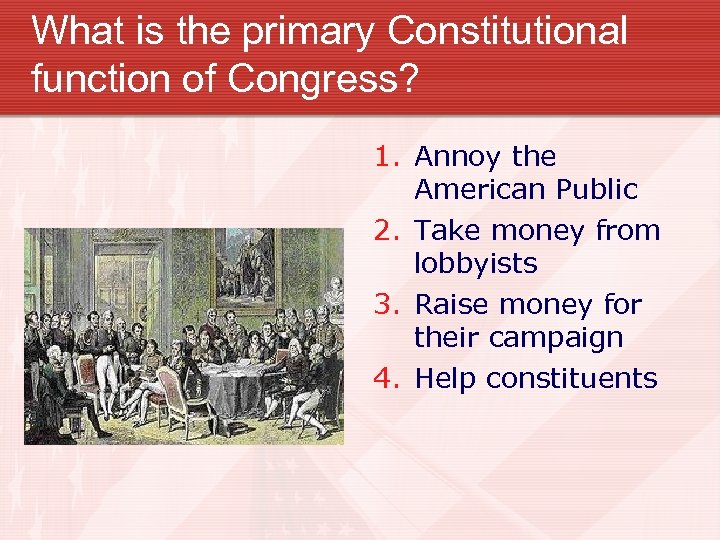 What is the primary Constitutional function of Congress?

1. Annoy the American Public
2. Take money from lobbyists
3. Raise money for their campaign
4. Help constituents